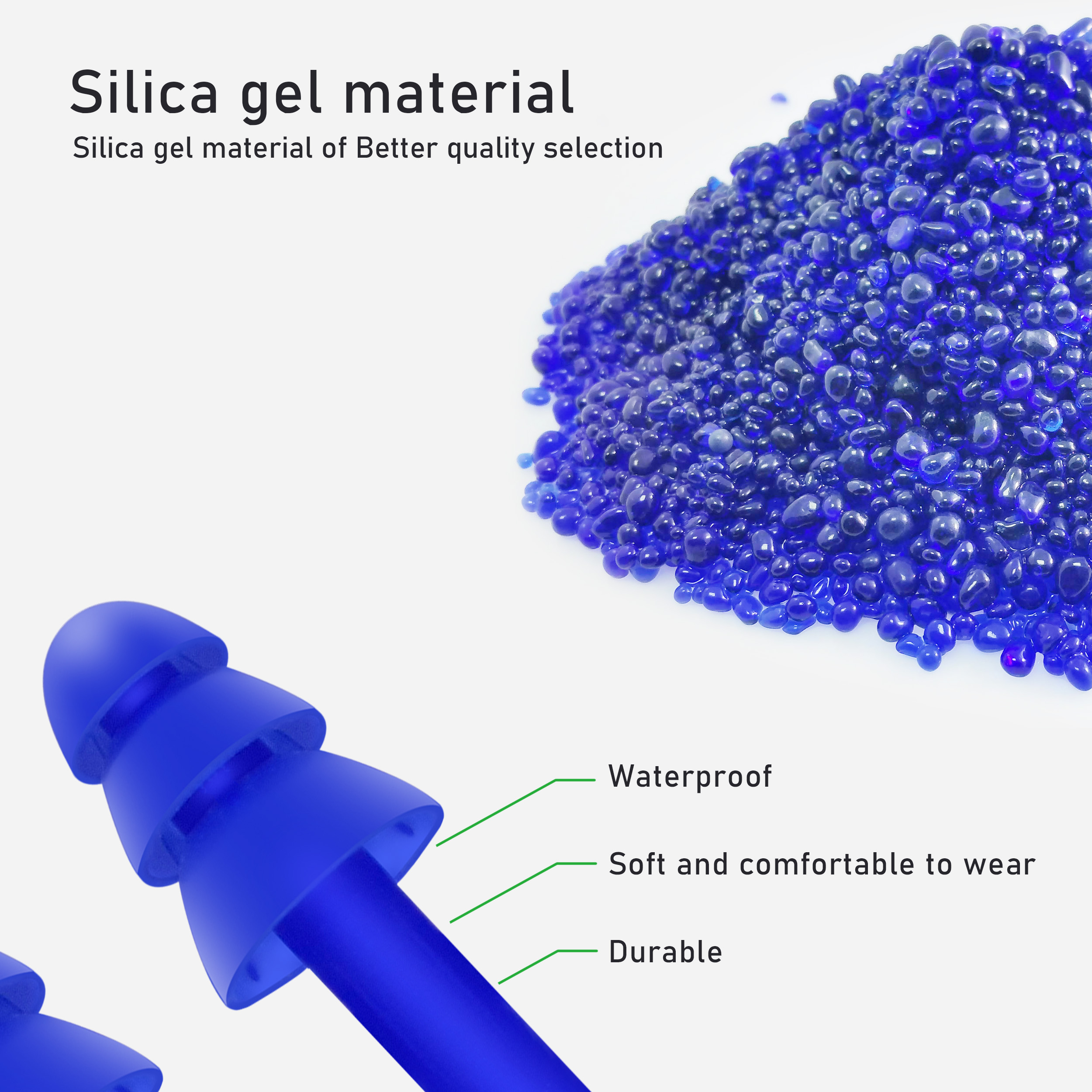 Silica gel material
Silica gel material of Better quality selection

Waterproof

Soft and comfortable to wear

Durable